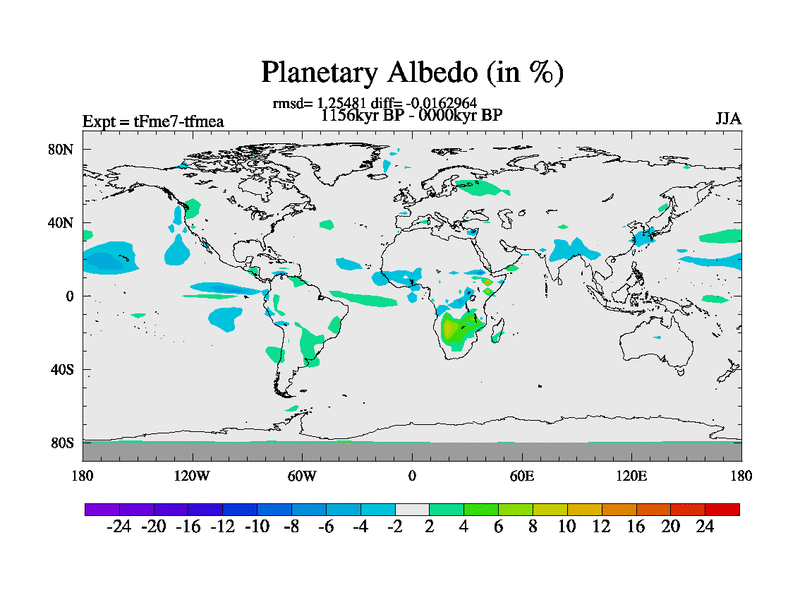 Planetary Albedo (in %)

rmsd= 1.25481 diff= -0.0162964

Expt = tFme7-tfmea

1156kyr BP - 0000kyr BP

JJA

80N
40N
0
40S
80S

180 120W 60W 0 60E 120E 180

-24 -20 -16 -12 -10 -8 -6 -4 -2 2 4 6 8 10 12 16 20 24